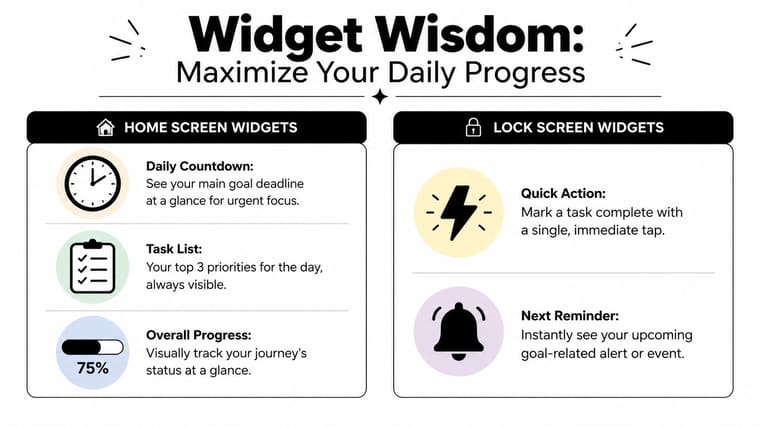 Widget Wisdom:
Maximize Your Daily Progress

HOME SCREEN WIDGETS

Daily Countdown:
See your main goal deadline at a glance for urgent focus.

Task List:
Your top 3 priorities for the day, always visible.

75%

Overall Progress:
Visually track your journey's status at a glance.

LOCK SCREEN WIDGETS

Quick Action:
Mark a task complete with a single, immediate tap.

Next Reminder:
Instantly see your upcoming goal-related alert or event.